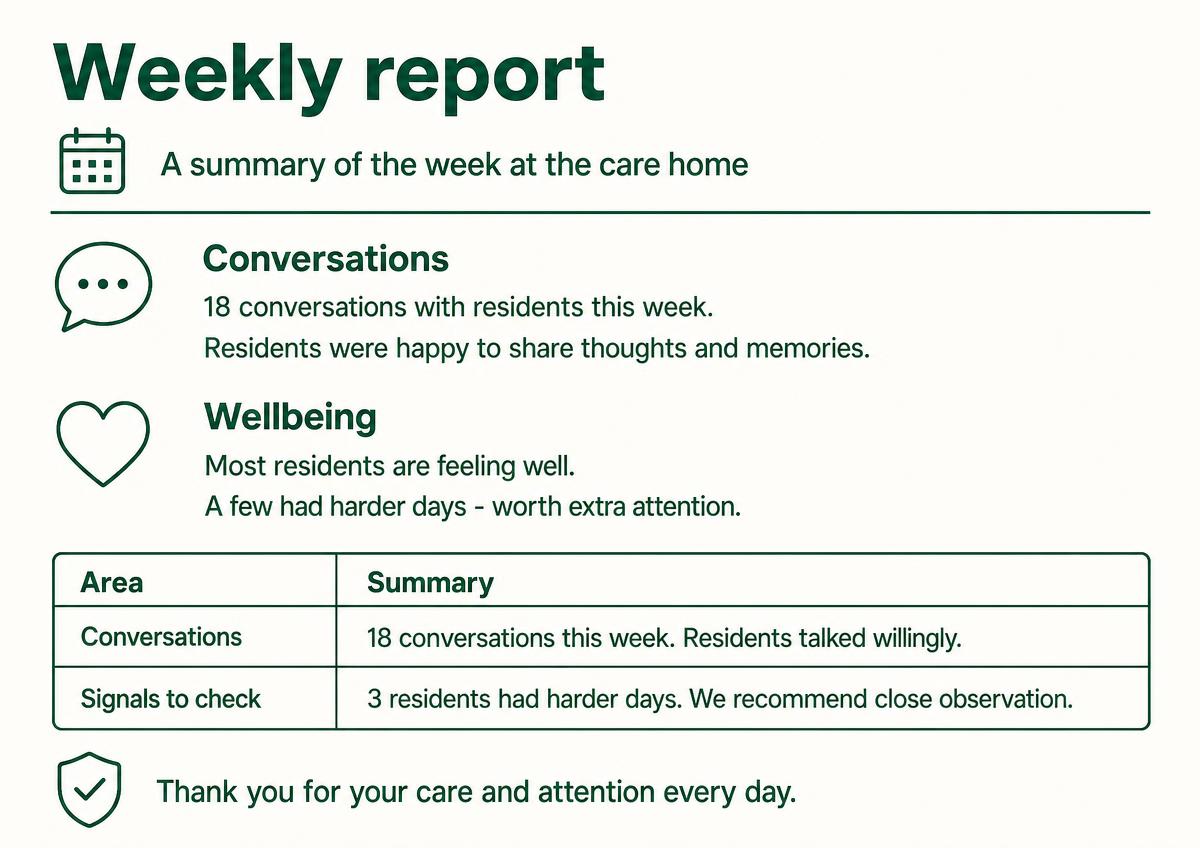 Weekly report

A summary of the week at the care home

Conversations

18 conversations with residents this week.
Residents were happy to share thoughts and memories.

Wellbeing

Most residents are feeling well.
A few had harder days - worth extra attention.

| Area | Summary |
|---|---|
| Conversations | 18 conversations this week. Residents talked willingly. |
| Signals to check | 3 residents had harder days. We recommend close observation. |

Thank you for your care and attention every day.